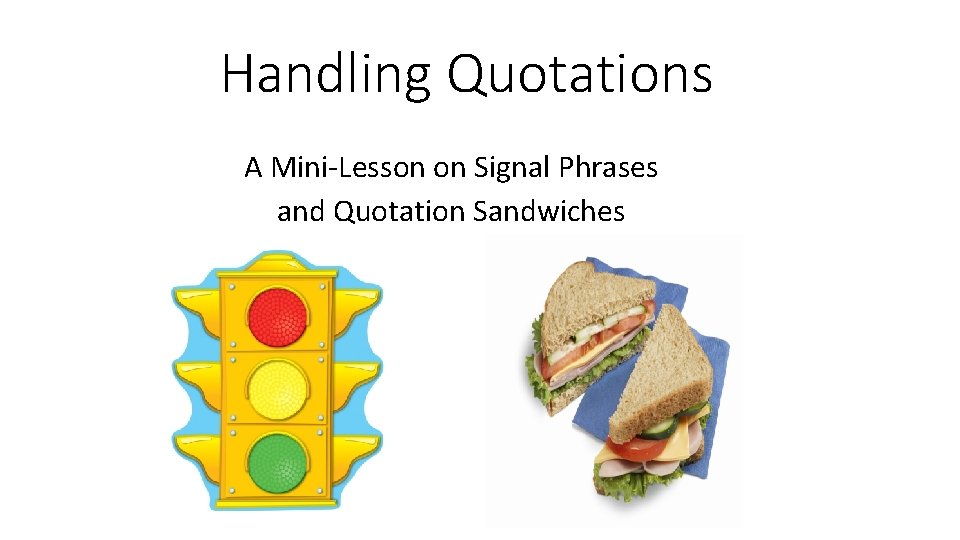 Handling Quotations

A Mini-Lesson on Signal Phrases and Quotation Sandwiches